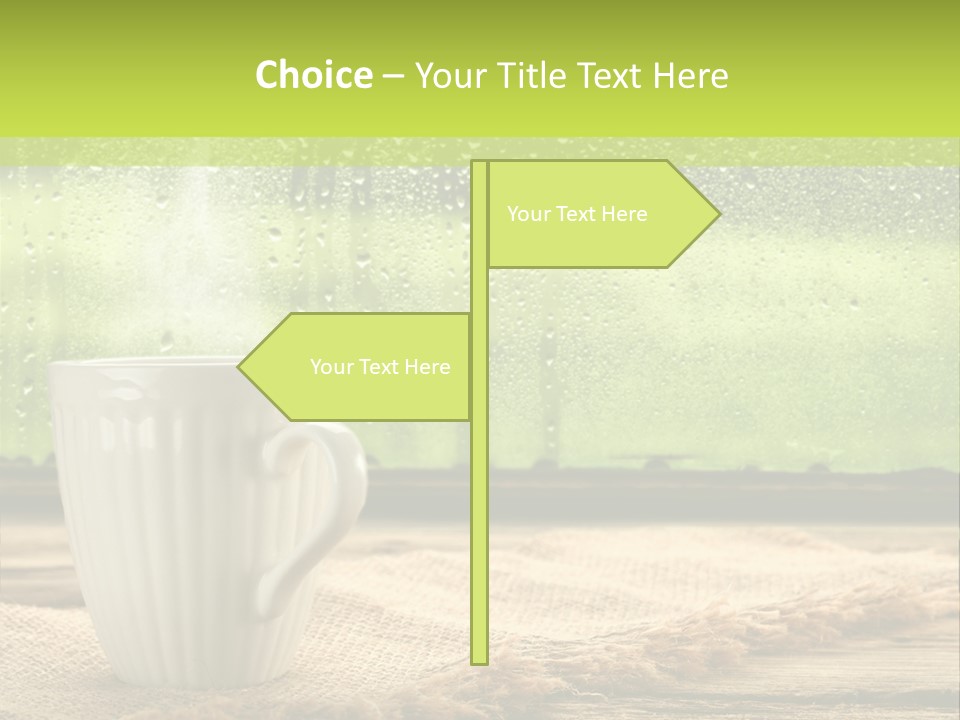 Choice – Your Title Text Here

Your Text Here

Your Text Here